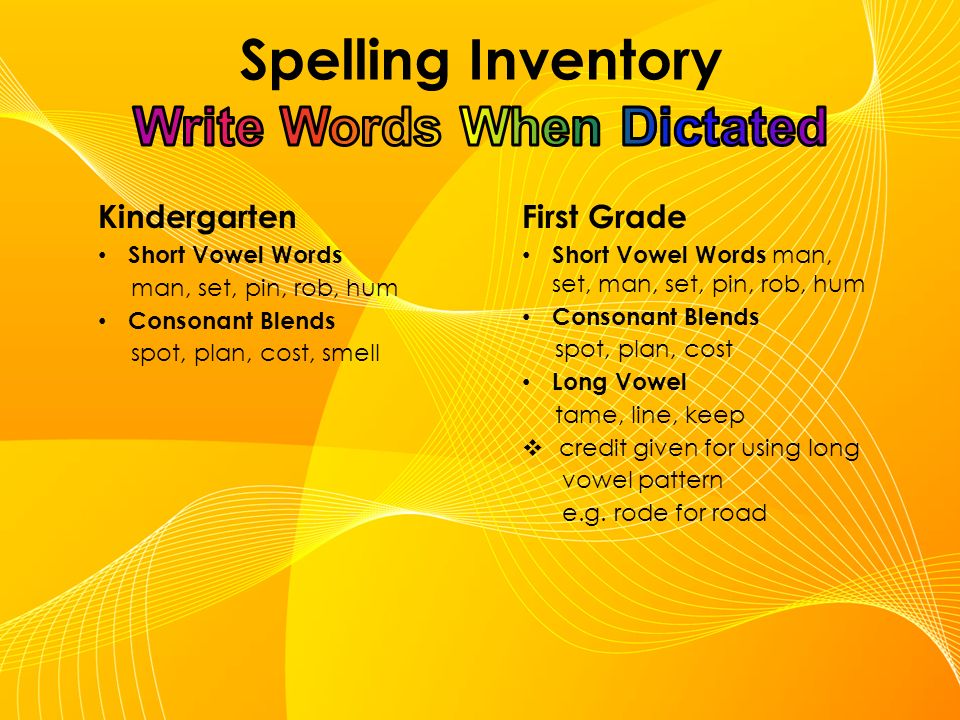 Spelling Inventory
Write Words When Dictated

Kindergarten
• Short Vowel Words
man, set, pin, rob, hum
• Consonant Blends
spot, plan, cost, smell

First Grade
• Short Vowel Words man, set, man, set, pin, rob, hum
• Consonant Blends
spot, plan, cost
• Long Vowel
tame, line, keep
❖ credit given for using long vowel pattern
e.g. rode for road